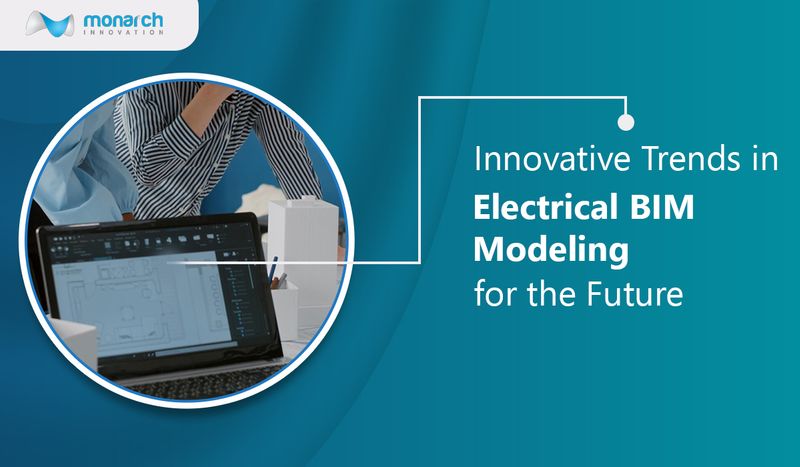 monarch
INNOVATION

Innovative Trends in
Electrical BIM Modeling
for the Future